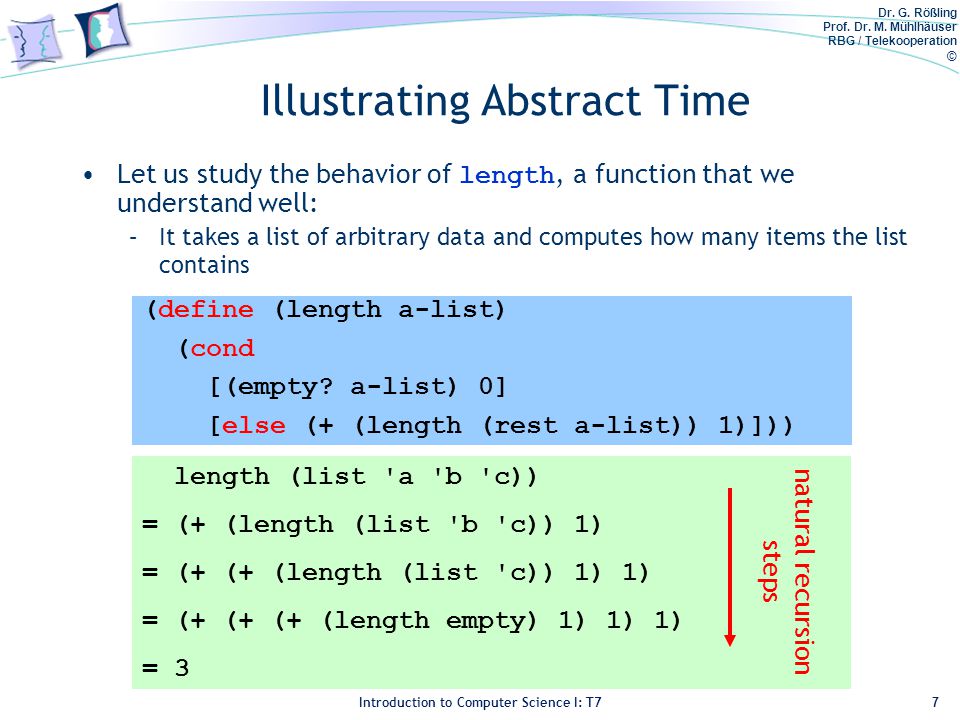 Dr. G. Rößling
Prof. Dr. M. Mühlhäuser
RBG / Telekooperation
©

Illustrating Abstract Time

• Let us study the behavior of length, a function that we understand well:
– It takes a list of arbitrary data and computes how many items the list contains

(define (length a-list)
  (cond
    [(empty? a-list) 0]
    [else (+ (length (rest a-list)) 1)]))

  length (list 'a 'b 'c))
= (+ (length (list 'b 'c)) 1)
= (+ (+ (length (list 'c)) 1) 1)
= (+ (+ (+ (length empty) 1) 1) 1)
= 3

natural recursion steps

Introduction to Computer Science I: T7

7